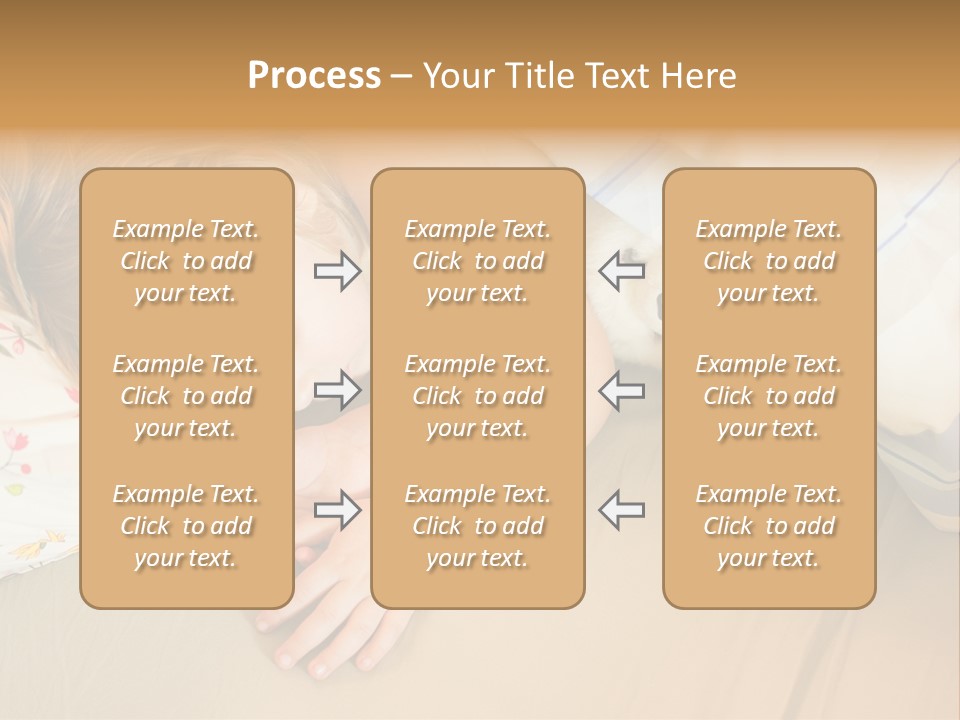 Process – Your Title Text Here

Example Text. Click to add your text.

Example Text. Click to add your text.

Example Text. Click to add your text.

Example Text. Click to add your text.

Example Text. Click to add your text.

Example Text. Click to add your text.

Example Text. Click to add your text.

Example Text. Click to add your text.

Example Text. Click to add your text.